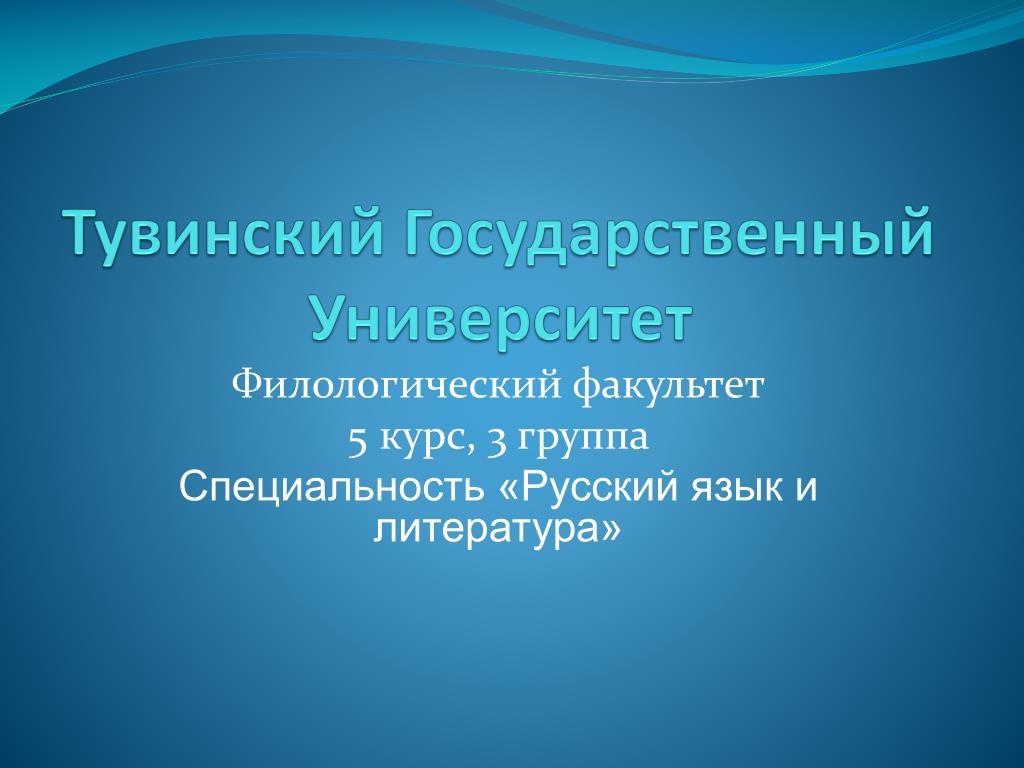 Тувинский Государственный Университет

Филологический факультет

5 курс, 3 группа

Специальность «Русский язык и литература»